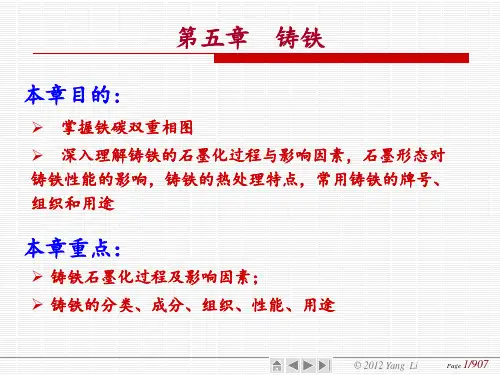 第五章　铸铁

本章目的：

➢　掌握铁碳双重相图

➢　深入理解铸铁的石墨化过程与影响因素，石墨形态对铸铁性能的影响，铸铁的热处理特点，常用铸铁的牌号、组织和用途

本章重点：

➢ 铸铁石墨化过程及影响因素；

➢ 铸铁的分类、成分、组织、性能、用途

© 2012 Yang Li　Page 1/907